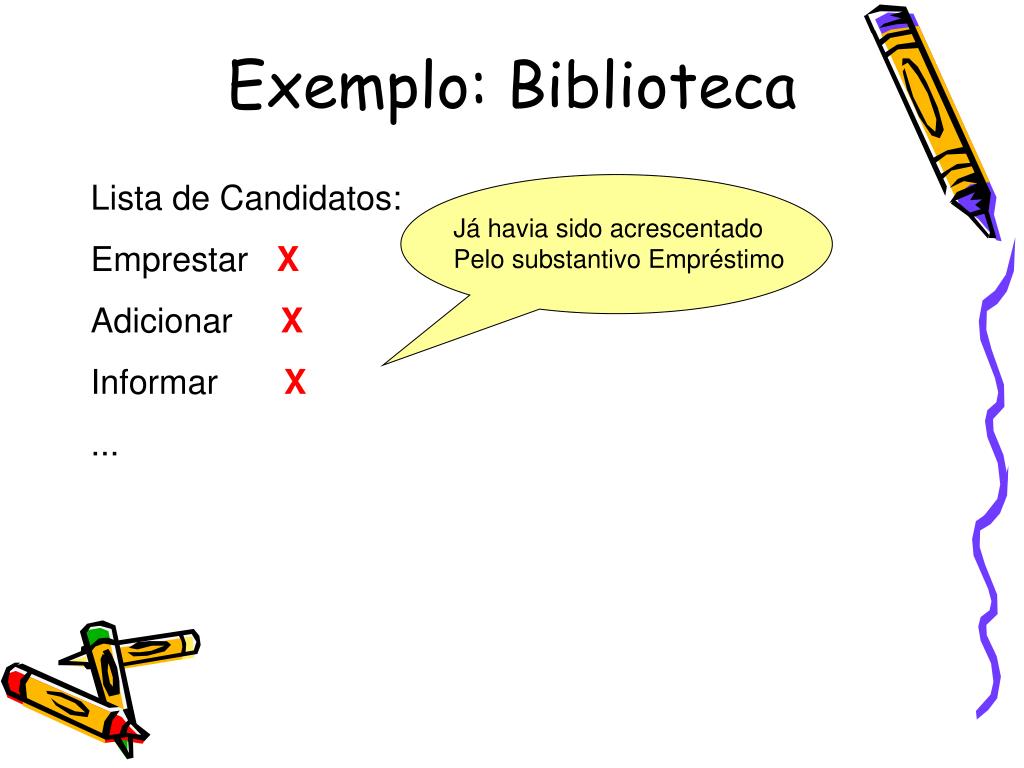 Exemplo: Biblioteca

Lista de Candidatos:

Emprestar X

Adicionar X

Informar X

...

Já havia sido acrescentado
Pelo substantivo Empréstimo